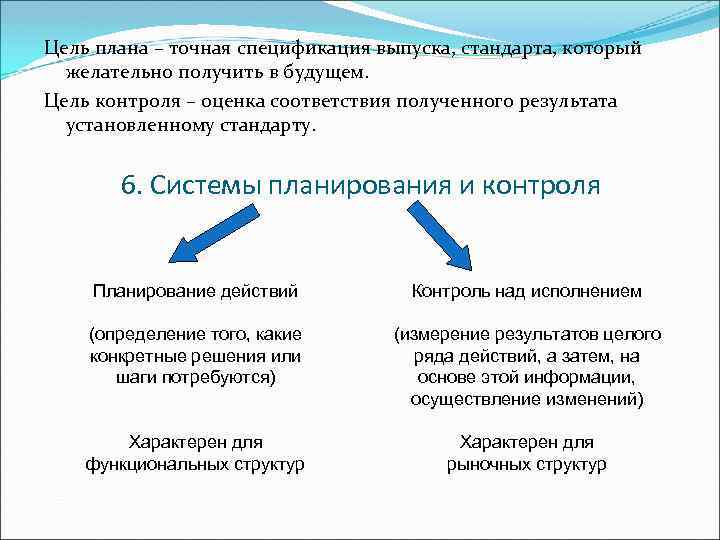 Цель плана – точная спецификация выпуска, стандарта, который желательно получить в будущем.

Цель контроля – оценка соответствия полученного результата установленному стандарту.

6. Системы планирования и контроля

Планирование действий

(определение того, какие конкретные решения или шаги потребуются)

Характерен для функциональных структур

Контроль над исполнением

(измерение результатов целого ряда действий, а затем, на основе этой информации, осуществление изменений)

Характерен для рыночных структур